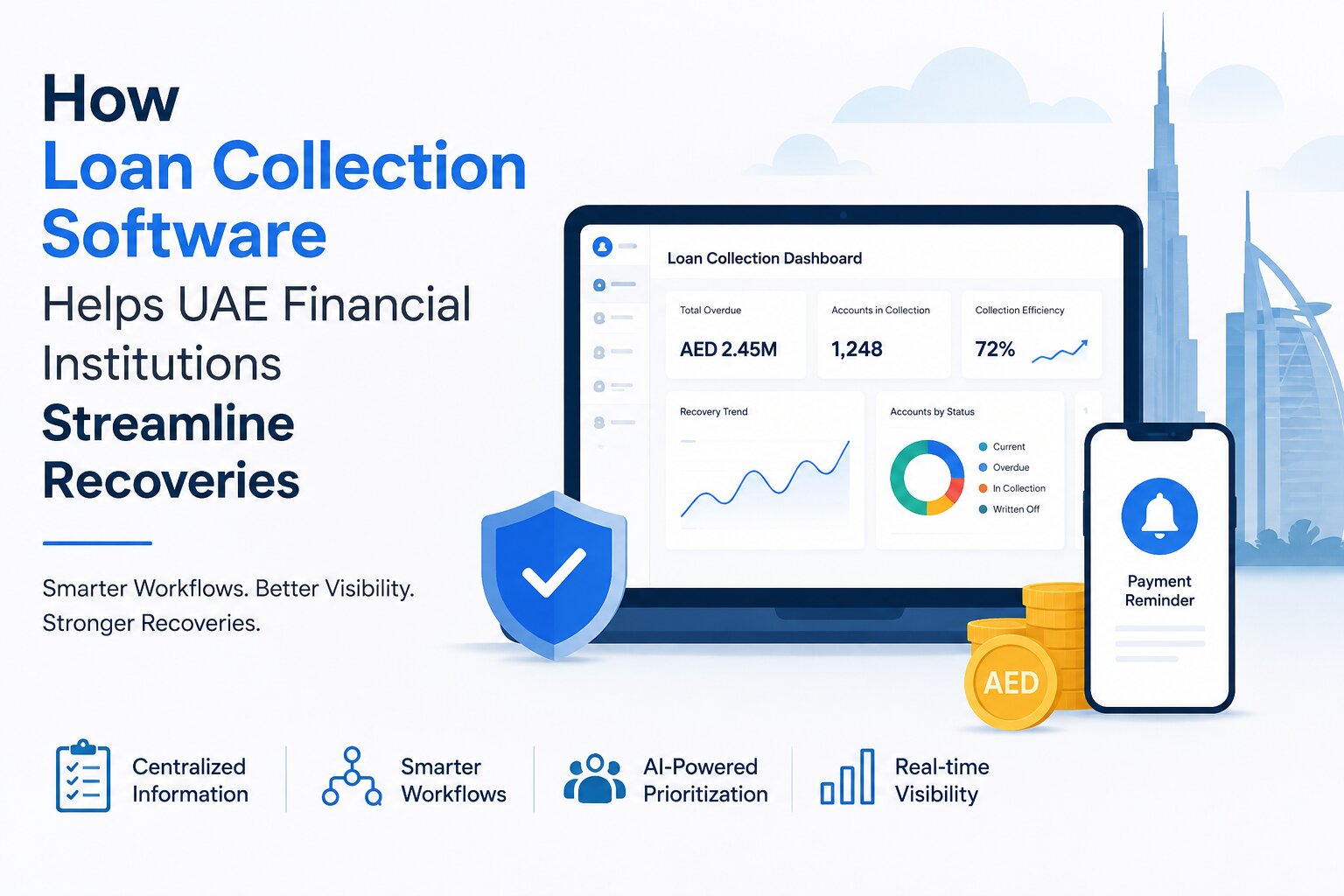 How
Loan Collection Software
Helps UAE Financial Institutions
Streamline Recoveries

Smarter Workflows. Better Visibility. Stronger Recoveries.

Loan Collection Dashboard

Total Overdue
AED 2.45M

Accounts in Collection
1,248

Collection Efficiency
72%

Recovery Trend

Accounts by Status
Current
Overdue
In Collection
Written Off

Payment Reminder

AED

Centralized Information

Smarter Workflows

AI-Powered Prioritization

Real-time Visibility